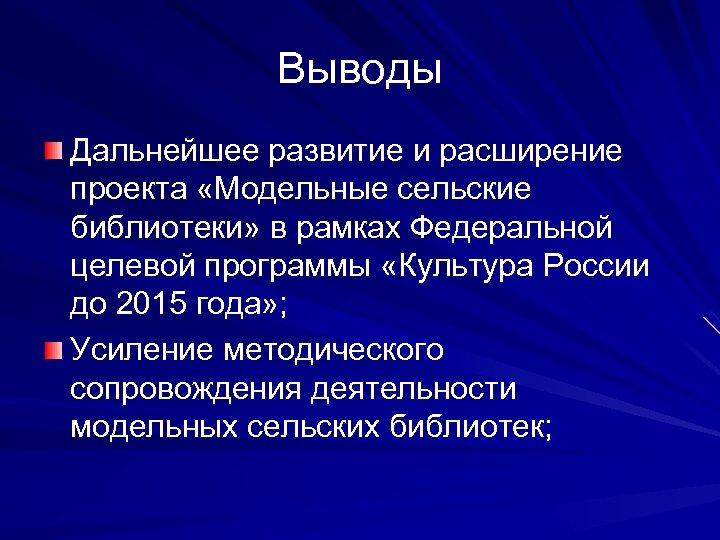 Выводы

Дальнейшее развитие и расширение проекта «Модельные сельские библиотеки» в рамках Федеральной целевой программы «Культура России до 2015 года»;

Усиление методического сопровождения деятельности модельных сельских библиотек;